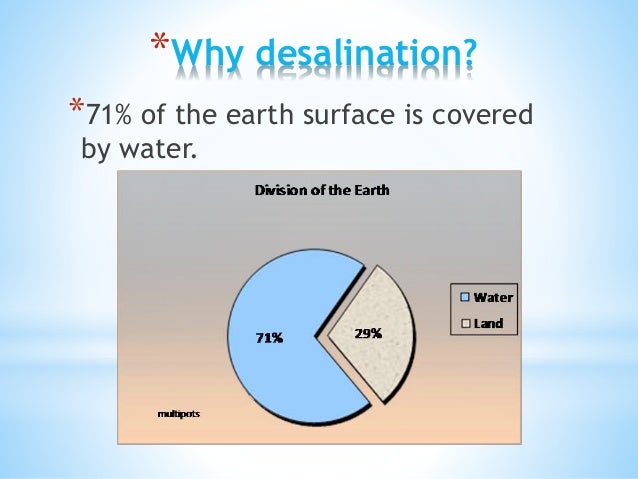 *Why desalination?

*71% of the earth surface is covered by water.

Division of the Earth

71%

29%

Water

Land

multipots